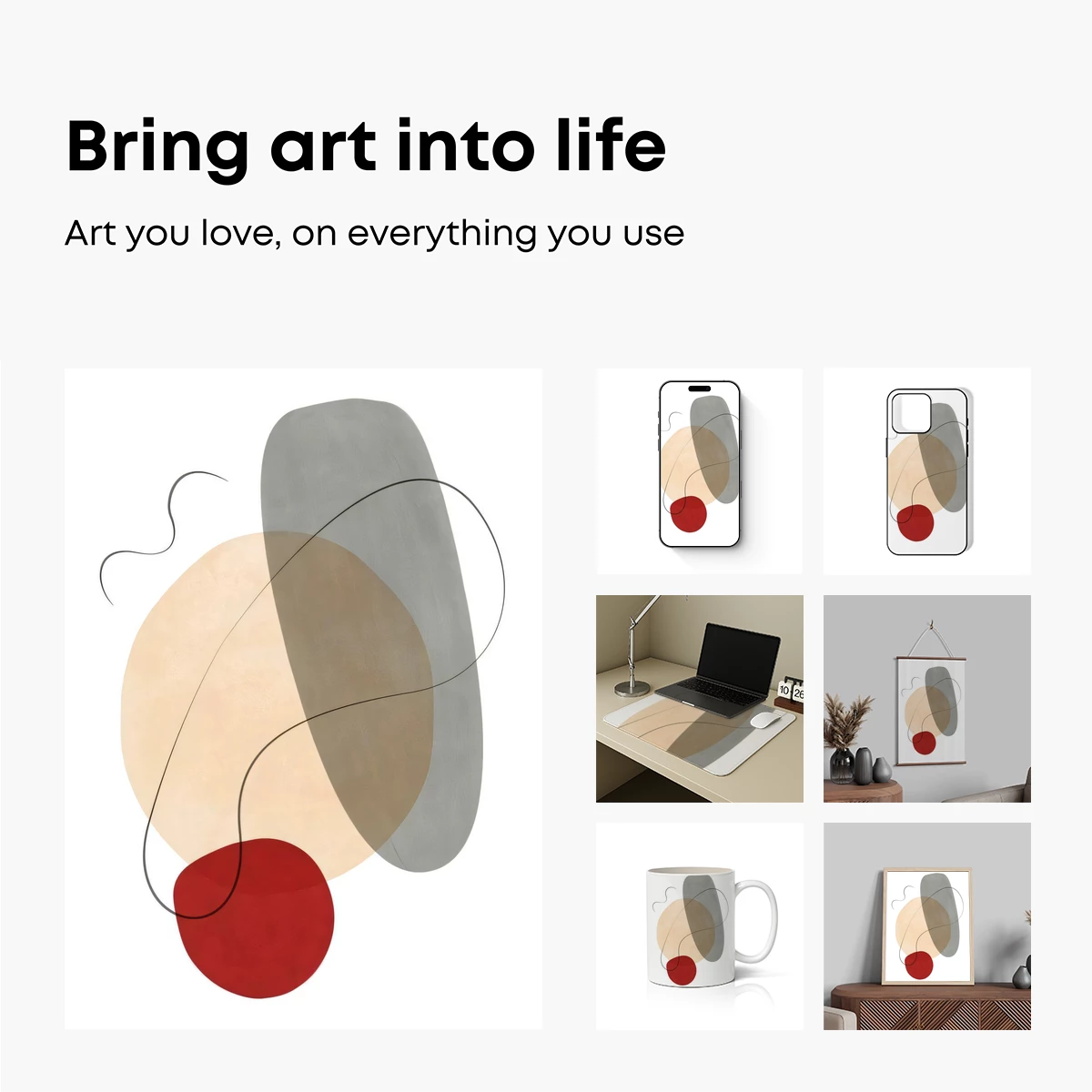 Bring art into life

Art you love, on everything you use

10 26